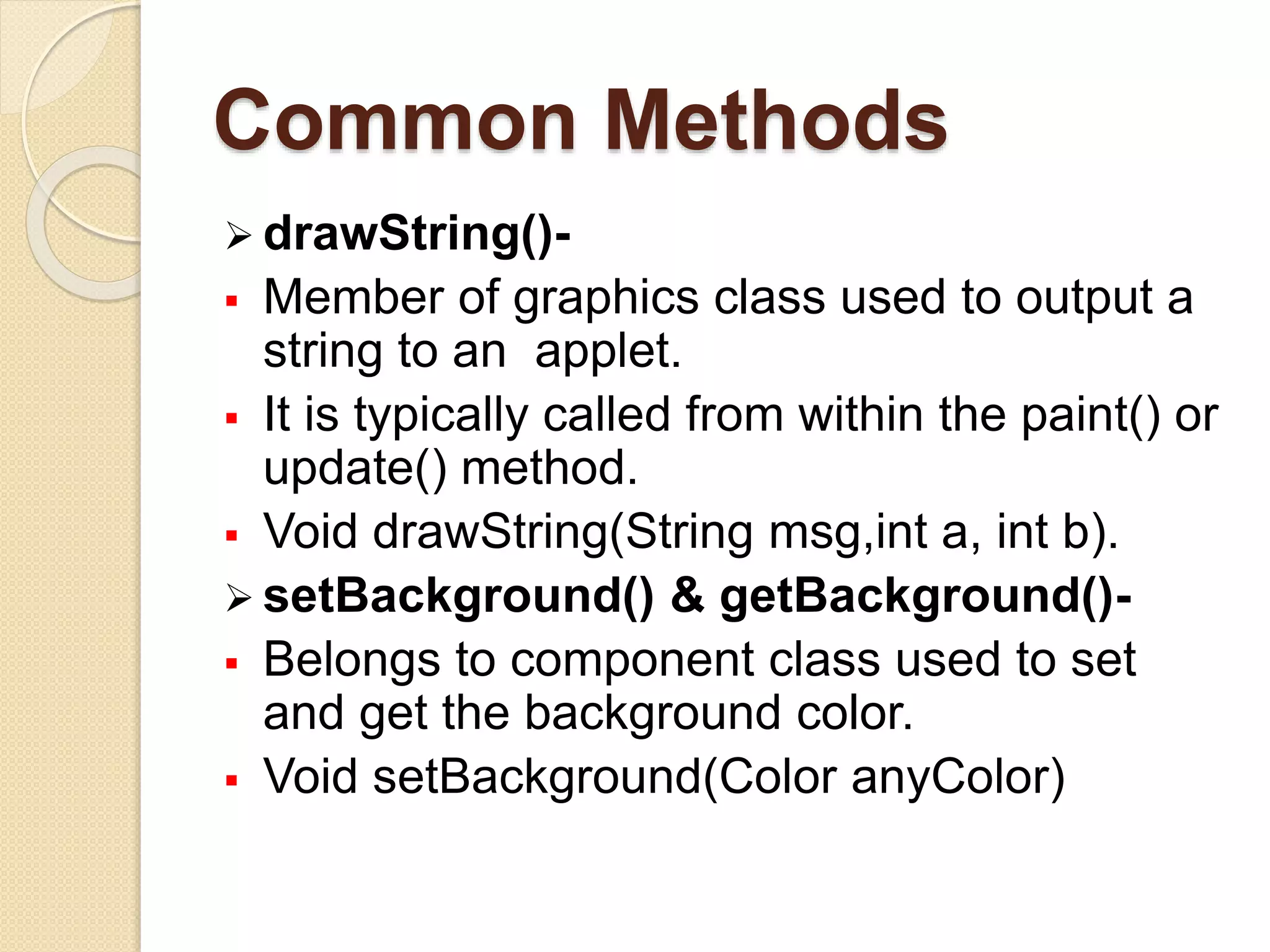 Common Methods

➢ drawString()-

▪ Member of graphics class used to output a string to an  applet.

▪ It is typically called from within the paint() or update() method.

▪ Void drawString(String msg,int a, int b).

➢ setBackground() & getBackground()-

▪ Belongs to component class used to set and get the background color.

▪ Void setBackground(Color anyColor)